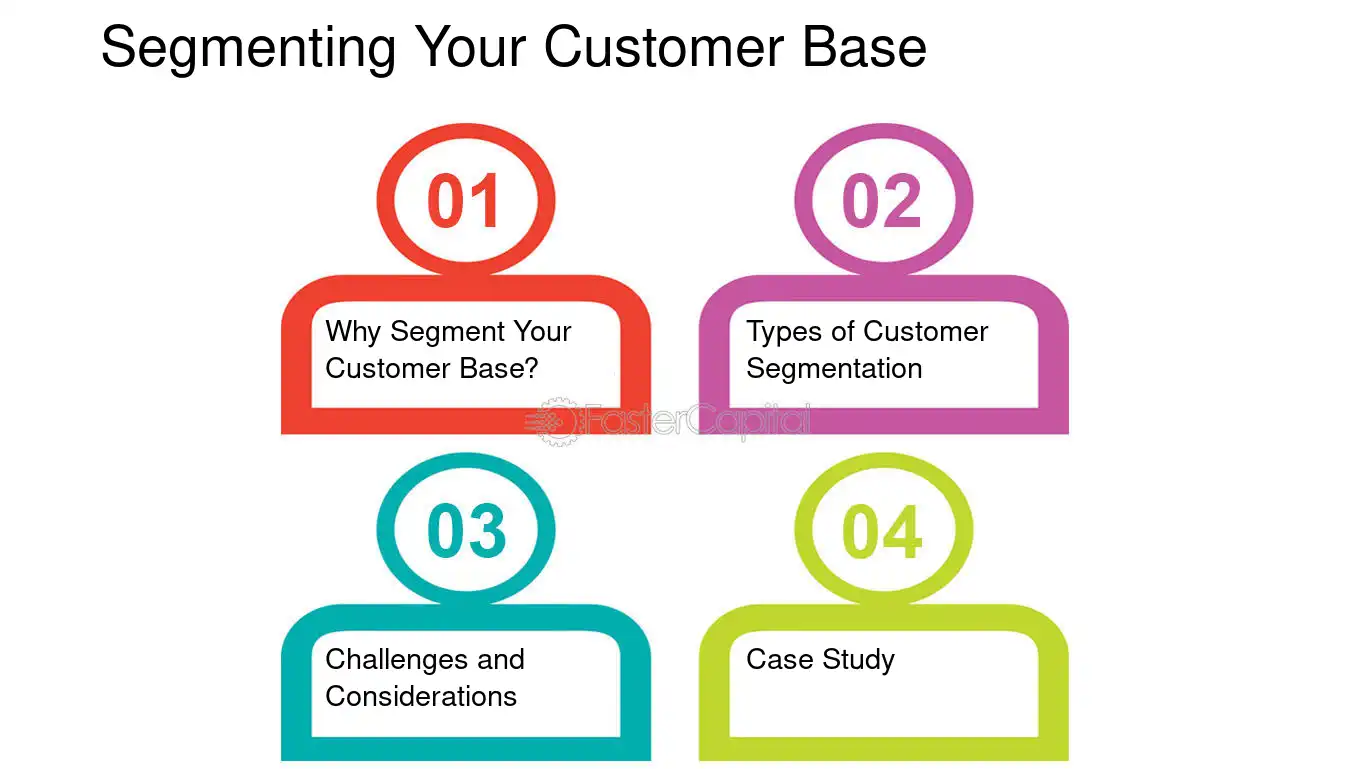 Segmenting Your Customer Base

01

Why Segment Your Customer Base?

02

Types of Customer Segmentation

FasterCapital

03

Challenges and Considerations

04

Case Study